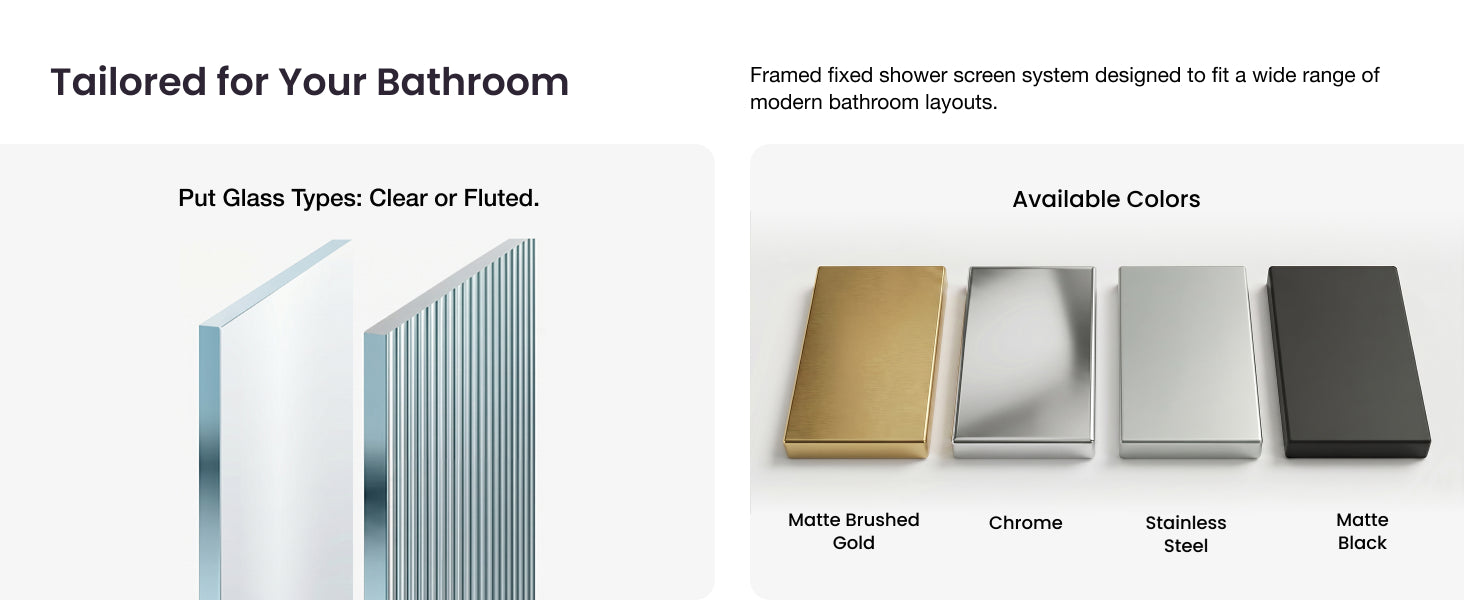 Tailored for Your Bathroom

Framed fixed shower screen system designed to fit a wide range of modern bathroom layouts.

Put Glass Types: Clear or Fluted.

Available Colors

Matte Brushed Gold

Chrome

Stainless Steel

Matte Black